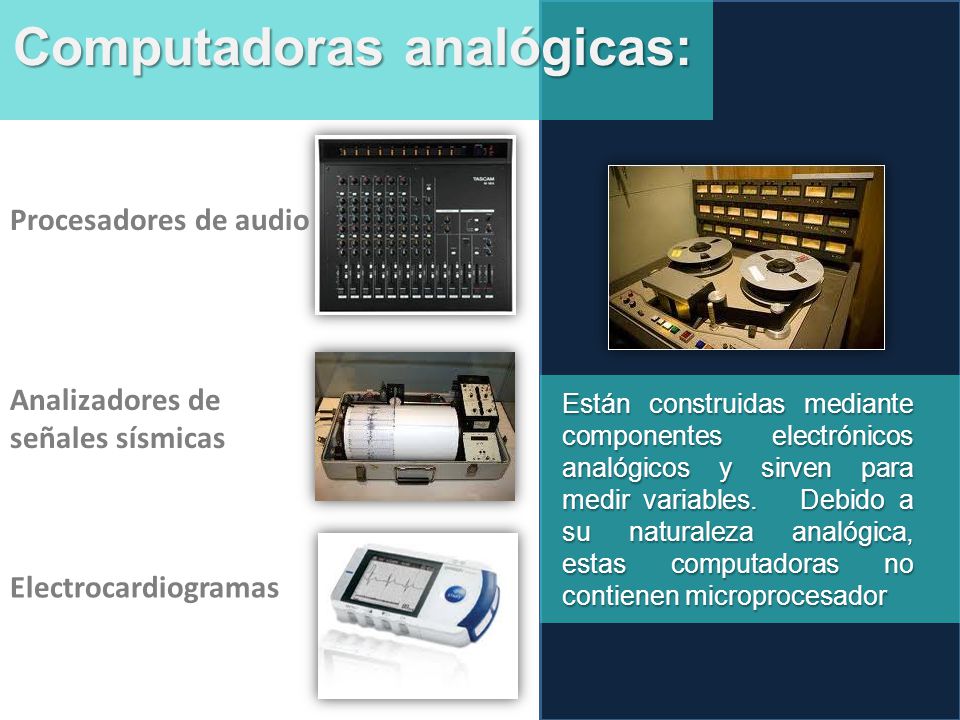 Computadoras analógicas:

Procesadores de audio

TASCAM

Analizadores de señales sísmicas

Electrocardiogramas

Están construidas mediante componentes electrónicos analógicos y sirven para medir variables. Debido a su naturaleza analógica, estas computadoras no contienen microprocesador